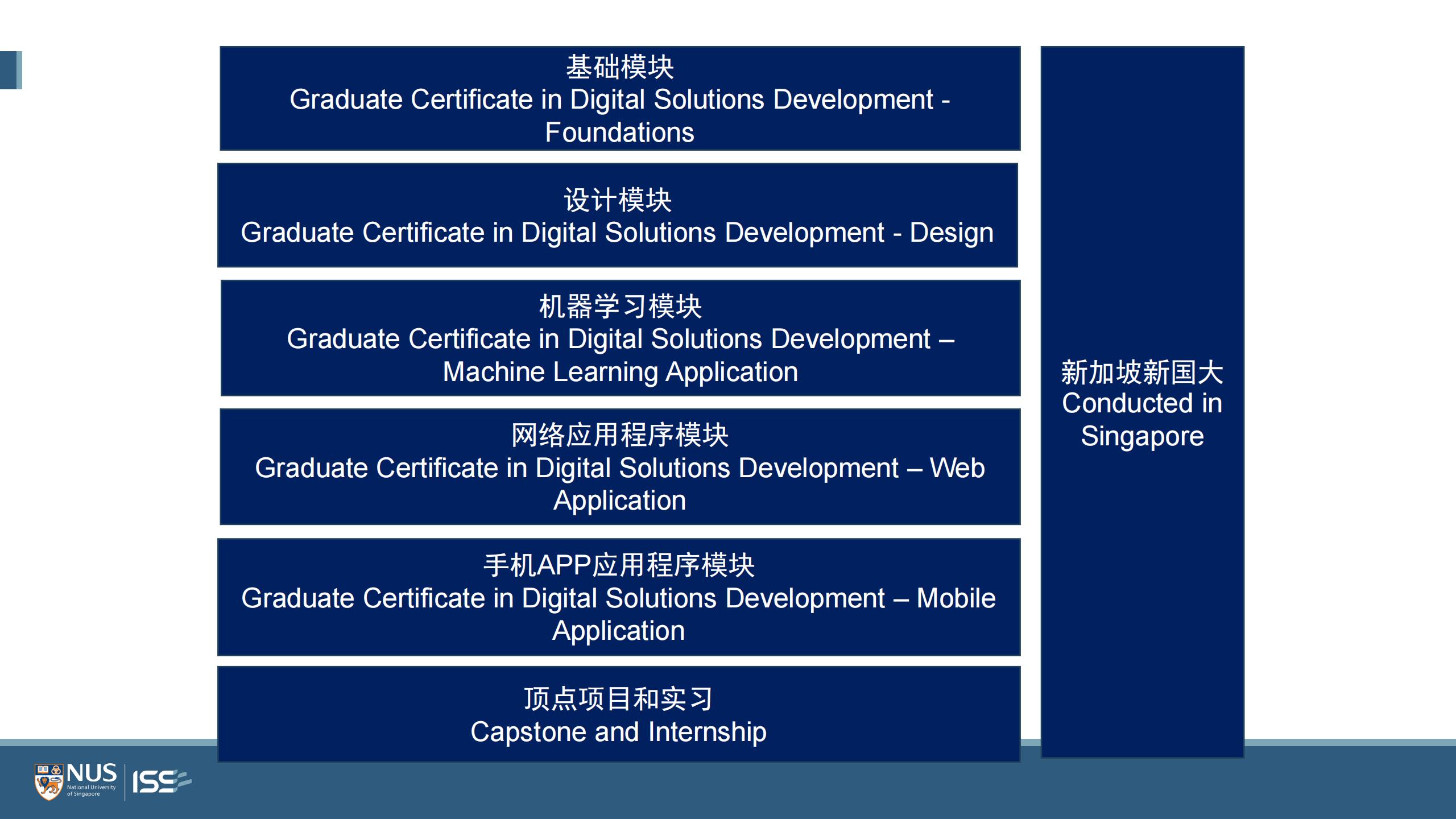 基础模块
Graduate Certificate in Digital Solutions Development - Foundations

设计模块
Graduate Certificate in Digital Solutions Development - Design

机器学习模块
Graduate Certificate in Digital Solutions Development – Machine Learning Application

网络应用程序模块
Graduate Certificate in Digital Solutions Development – Web Application

手机APP应用程序模块
Graduate Certificate in Digital Solutions Development – Mobile Application

顶点项目和实习
Capstone and Internship

新加坡新国大
Conducted in Singapore

NUS National University of Singapore
ISS